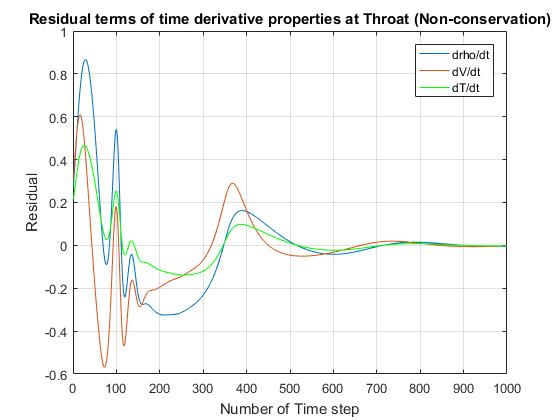 Residual terms of time derivative properties at Throat (Non-conservation)

drho/dt
dV/dt
dT/dt

Residual

1
0.8
0.6
0.4
0.2
0
-0.2
-0.4
-0.6

0
100
200
300
400
500
600
700
800
900
1000

Number of Time step